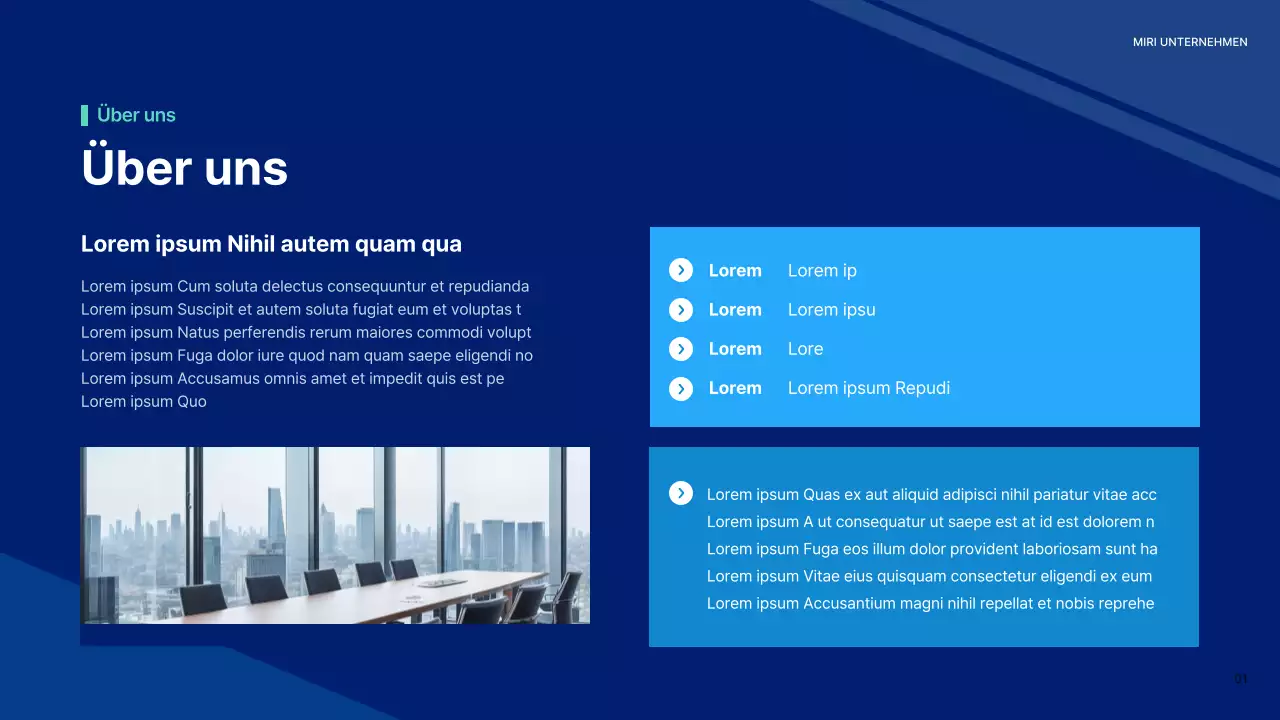 MIRI UNTERNEHMEN

Über uns

Über uns

Lorem ipsum Nihil autem quam qua

Lorem ipsum Cum soluta delectus consequuntur et repudianda Lorem ipsum Suscipit et autem soluta fugiat eum et voluptas t Lorem ipsum Natus perferendis rerum maiores commodi volupt Lorem ipsum Fuga dolor iure quod nam quam saepe eligendi no Lorem ipsum Accusamus omnis amet et impedit quis est pe Lorem ipsum Quo

Lorem Lorem ip
Lorem Lorem ipsu
Lorem Lore
Lorem Lorem ipsum Repudi

Lorem ipsum Quas ex aut aliquid adipisci nihil pariatur vitae acc Lorem ipsum A ut consequatur ut saepe est at id est dolorem n Lorem ipsum Fuga eos illum dolor provident laboriosam sunt ha Lorem ipsum Vitae eius quisquam consectetur eligendi ex eum Lorem ipsum Accusantium magni nihil repellat et nobis reprehe

01